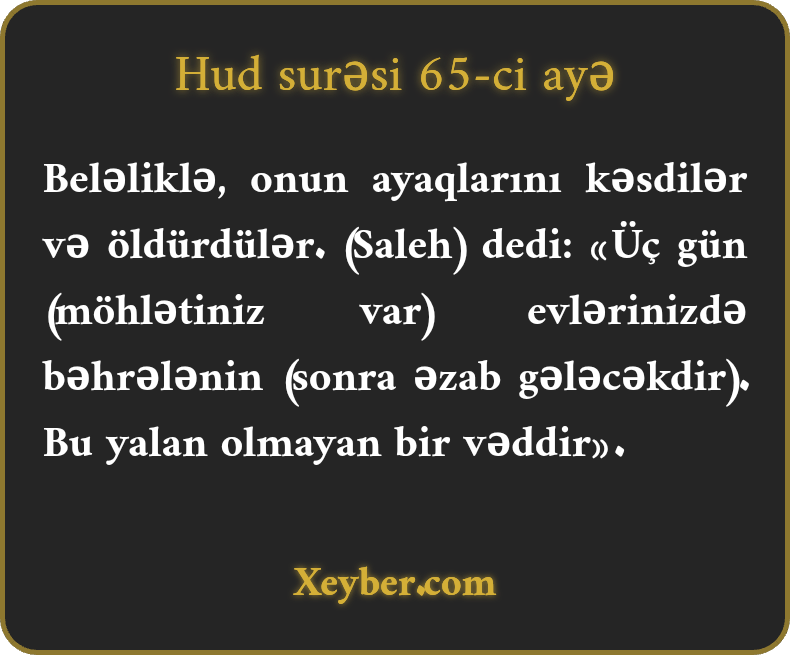 Hud surəsi 65-ci ayə

Beləliklə, onun ayaqlarını kəsdilər və öldürdülər. (Saleh) dedi: «Üç gün (möhlətiniz var) evlərinizdə bəhrələnin (sonra əzab gələcəkdir). Bu yalan olmayan bir vəddir».

Xeyber.com